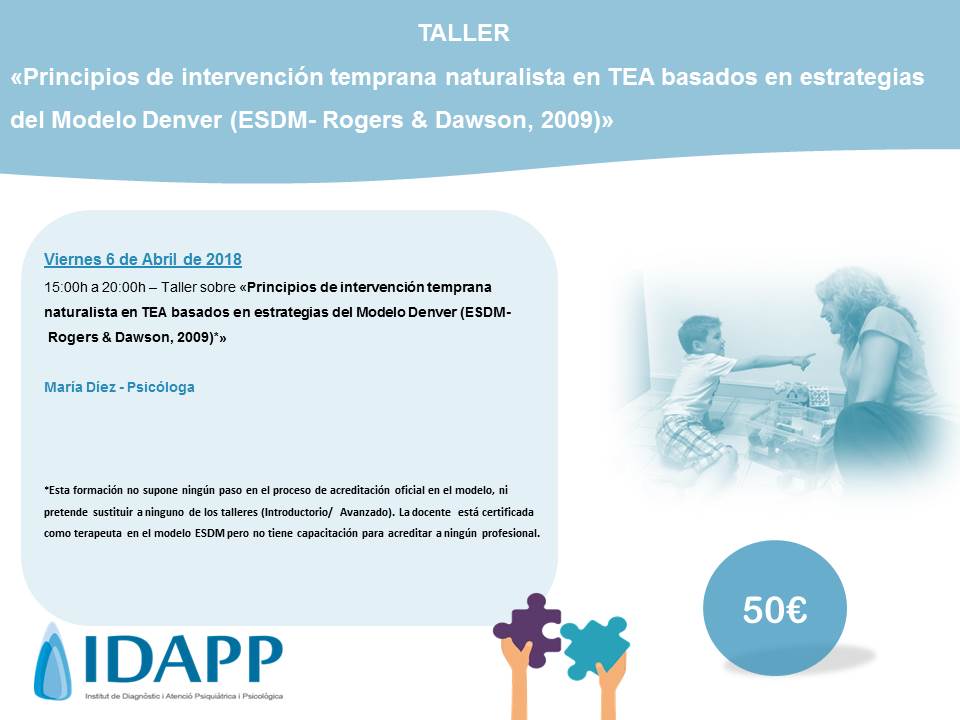 TALLER
«Principios de intervención temprana naturalista en TEA basados en estrategias del Modelo Denver (ESDM- Rogers & Dawson, 2009)»

Viernes 6 de Abril de 2018
15:00h a 20:00h – Taller sobre «Principios de intervención temprana naturalista en TEA basados en estrategias del Modelo Denver (ESDM- Rogers & Dawson, 2009)*»

María Díez - Psicóloga

*Esta formación no supone ningún paso en el proceso de acreditación oficial en el modelo, ni pretende sustituir a ninguno de los talleres (Introductorio/ Avanzado). La docente está certificada como terapeuta en el modelo ESDM pero no tiene capacitación para acreditar a ningún profesional.

50€

IDAPP
Institut de Diagnòstic i Atenció Psiquiàtrica i Psicològica